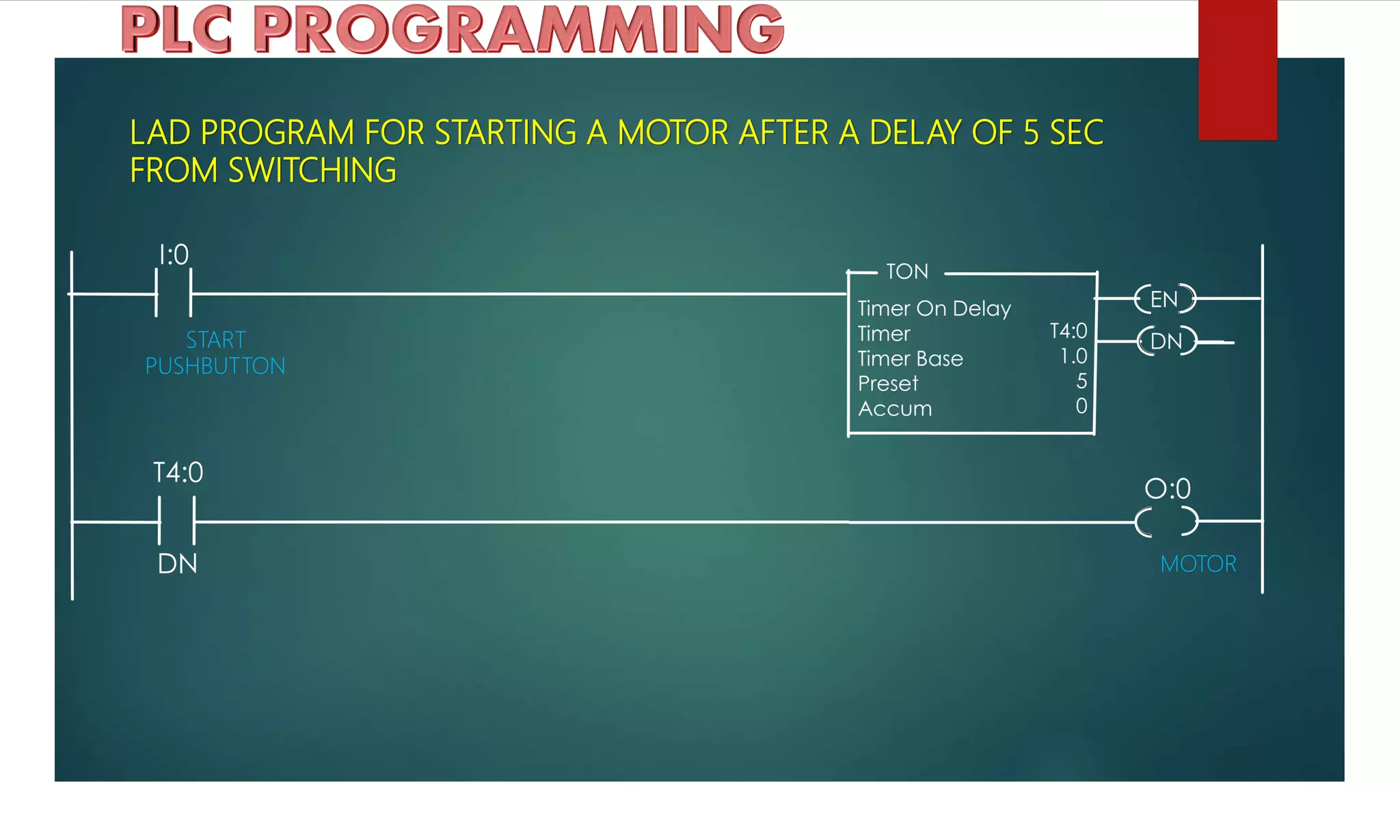 PLC PROGRAMMING

LAD PROGRAM FOR STARTING A MOTOR AFTER A DELAY OF 5 SEC FROM SWITCHING

I:0

START PUSHBUTTON

TON

Timer On Delay
Timer T4:0
Timer Base 1.0
Preset 5
Accum 0

EN

DN

T4:0

DN

O:0

MOTOR